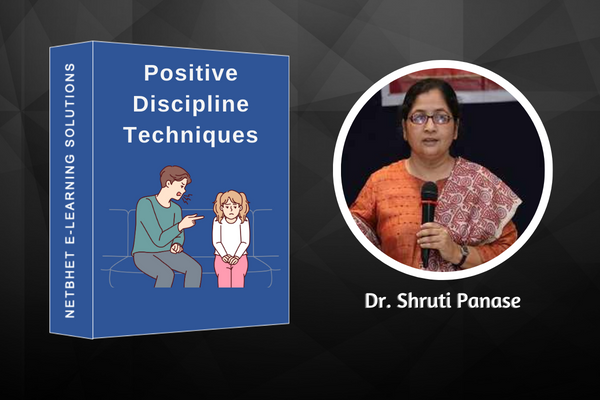 NETBHET E-LEARNING SOLUTIONS

Positive Discipline Techniques

Dr. Shruti Panase